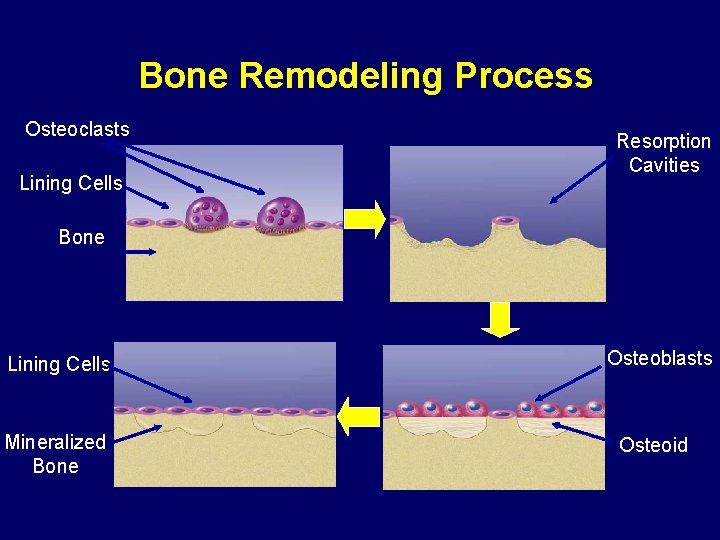 Bone Remodeling Process

Osteoclasts

Lining Cells

Bone

Resorption Cavities

Lining Cells

Mineralized Bone

Osteoblasts

Osteoid